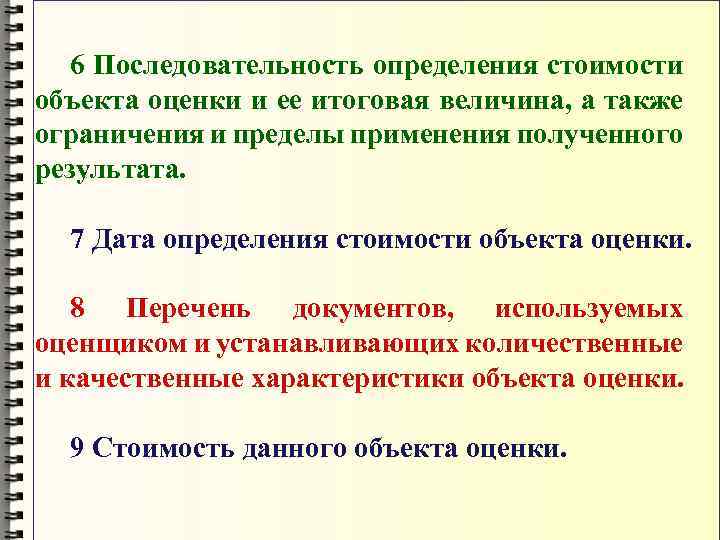 6 Последовательность определения стоимости объекта оценки и ее итоговая величина, а также ограничения и пределы применения полученного результата.

7 Дата определения стоимости объекта оценки.

8 Перечень документов, используемых оценщиком и устанавливающих количественные и качественные характеристики объекта оценки.

9 Стоимость данного объекта оценки.